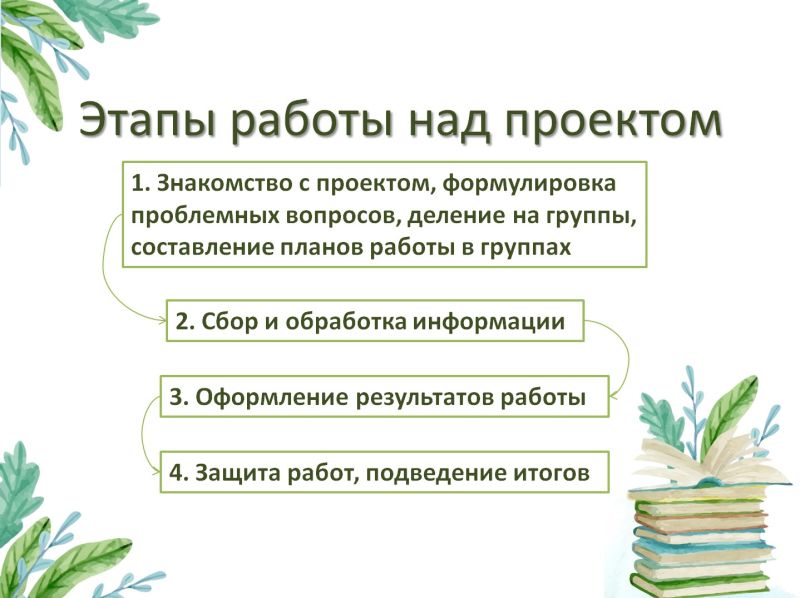 Этапы работы над проектом

1. Знакомство с проектом, формулировка проблемных вопросов, деление на группы, составление планов работы в группах

2. Сбор и обработка информации

3. Оформление результатов работы

4. Защита работ, подведение итогов